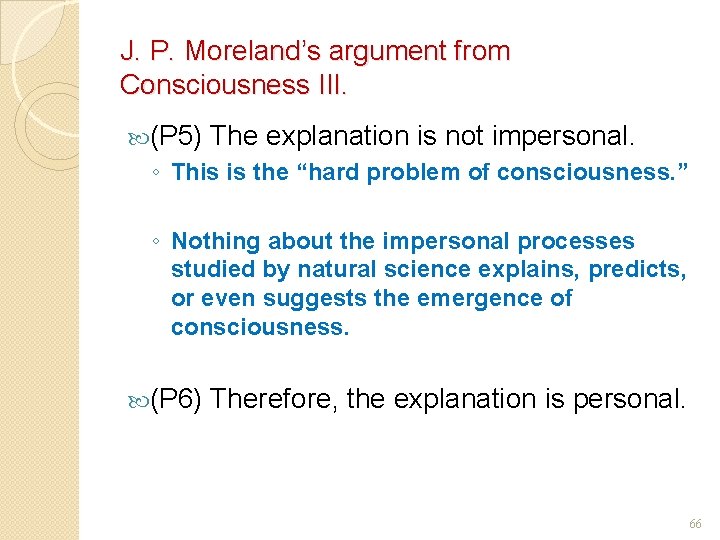 J. P. Moreland's argument from Consciousness III.

(P5) The explanation is not impersonal.

◦ This is the "hard problem of consciousness."

◦ Nothing about the impersonal processes studied by natural science explains, predicts, or even suggests the emergence of consciousness.

(P6) Therefore, the explanation is personal.

66